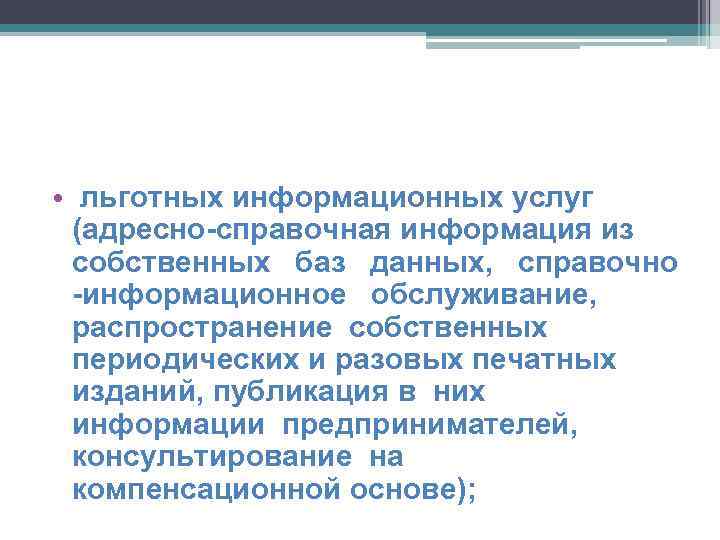 • льготных информационных услуг (адресно-справочная информация из собственных баз данных, справочно -информационное обслуживание, распространение собственных периодических и разовых печатных изданий, публикация в них информации предпринимателей, консультирование на компенсационной основе);